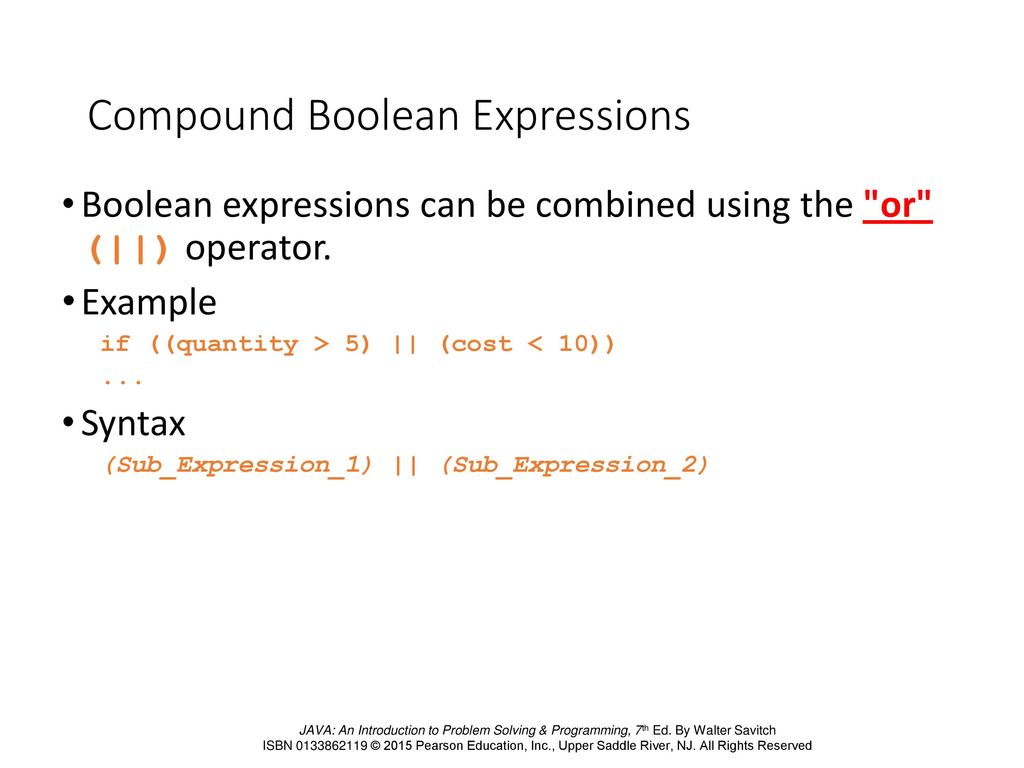 Compound Boolean Expressions

• Boolean expressions can be combined using the "or" (||) operator.

• Example

if ((quantity > 5) || (cost < 10))
...

• Syntax

(Sub_Expression_1) || (Sub_Expression_2)

JAVA: An Introduction to Problem Solving & Programming, 7th Ed. By Walter Savitch
ISBN 0133862119 © 2015 Pearson Education, Inc., Upper Saddle River, NJ. All Rights Reserved